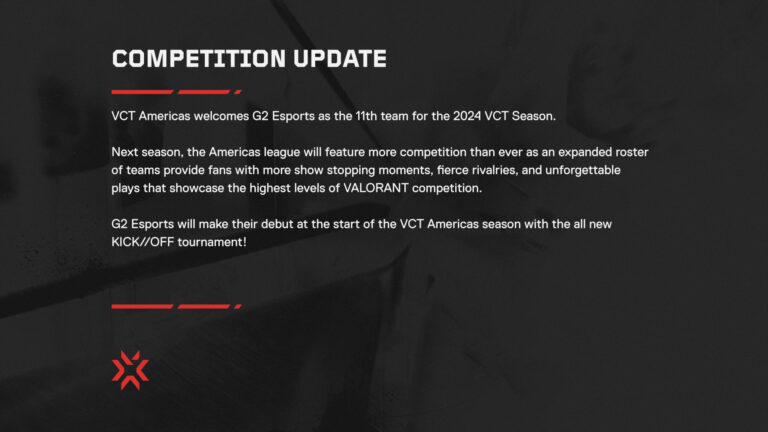 COMPETITION UPDATE

VCT Americas welcomes G2 Esports as the 11th team for the 2024 VCT Season.

Next season, the Americas league will feature more competition than ever as an expanded roster of teams provide fans with more show stopping moments, fierce rivalries, and unforgettable plays that showcase the highest levels of VALORANT competition.

G2 Esports will make their debut at the start of the VCT Americas season with the all new KICK//OFF tournament!